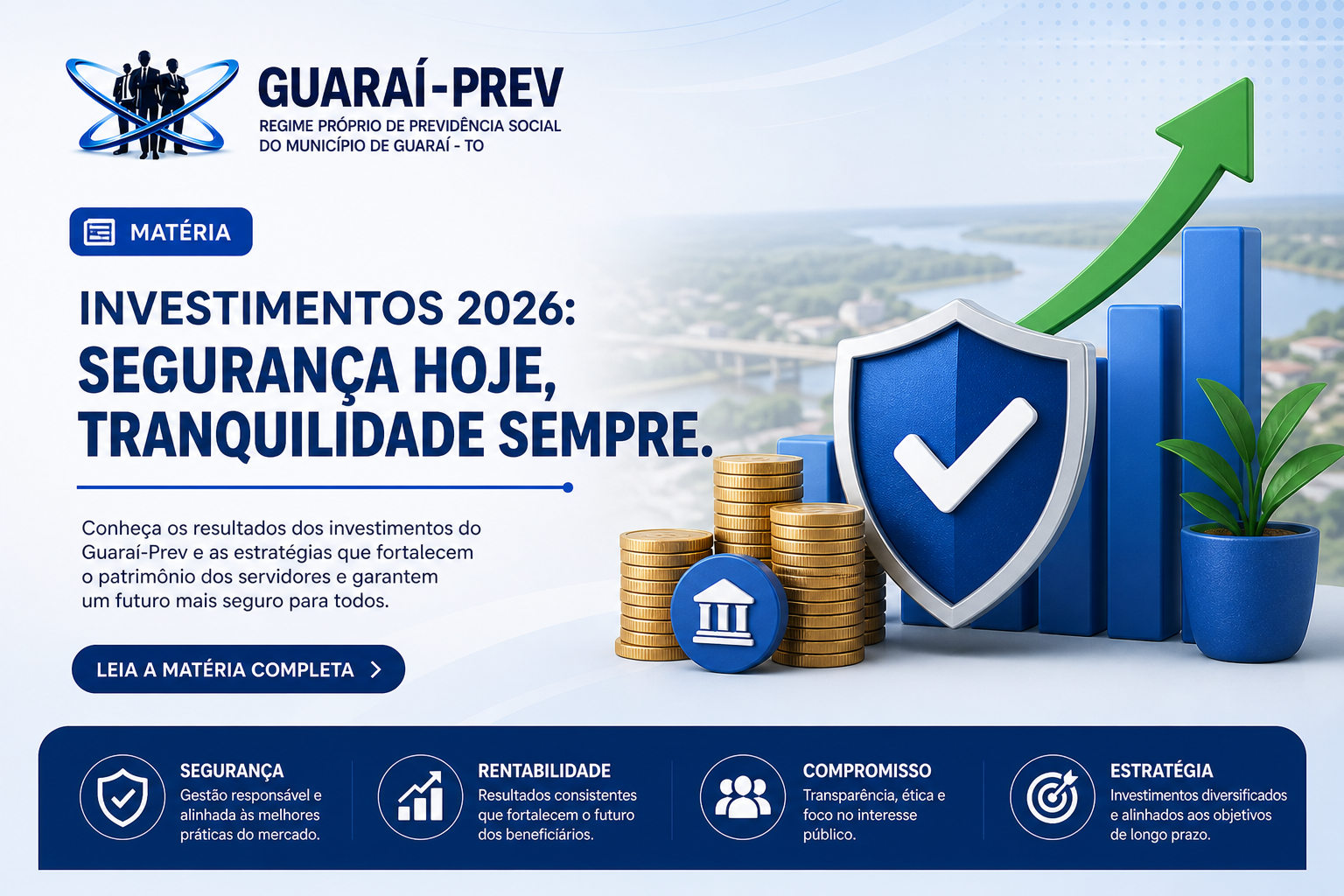 GUARAÍ-PREV
REGIME PRÓPRIO DE PREVIDÊNCIA SOCIAL DO MUNICÍPIO DE GUARAÍ - TO

MATÉRIA

INVESTIMENTOS 2026:
SEGURANÇA HOJE, TRANQUILIDADE SEMPRE.

Conheça os resultados dos investimentos do Guaraí-Prev e as estratégias que fortalecem o patrimônio dos servidores e garantem um futuro mais seguro para todos.

LEIA A MATÉRIA COMPLETA

SEGURANÇA
Gestão responsável e alinhada às melhores práticas do mercado.

RENTABILIDADE
Resultados consistentes que fortalecem o futuro dos beneficiários.

COMPROMISSO
Transparência, ética e foco no interesse público.

ESTRATÉGIA
Investimentos diversificados e alinhados aos objetivos de longo prazo.